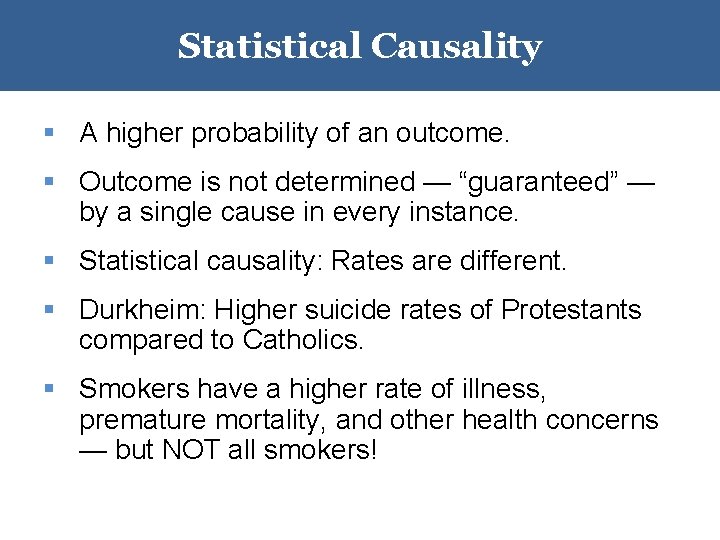 Statistical Causality

▪ A higher probability of an outcome.

▪ Outcome is not determined — “guaranteed” — by a single cause in every instance.

▪ Statistical causality: Rates are different.

▪ Durkheim: Higher suicide rates of Protestants compared to Catholics.

▪ Smokers have a higher rate of illness, premature mortality, and other health concerns — but NOT all smokers!